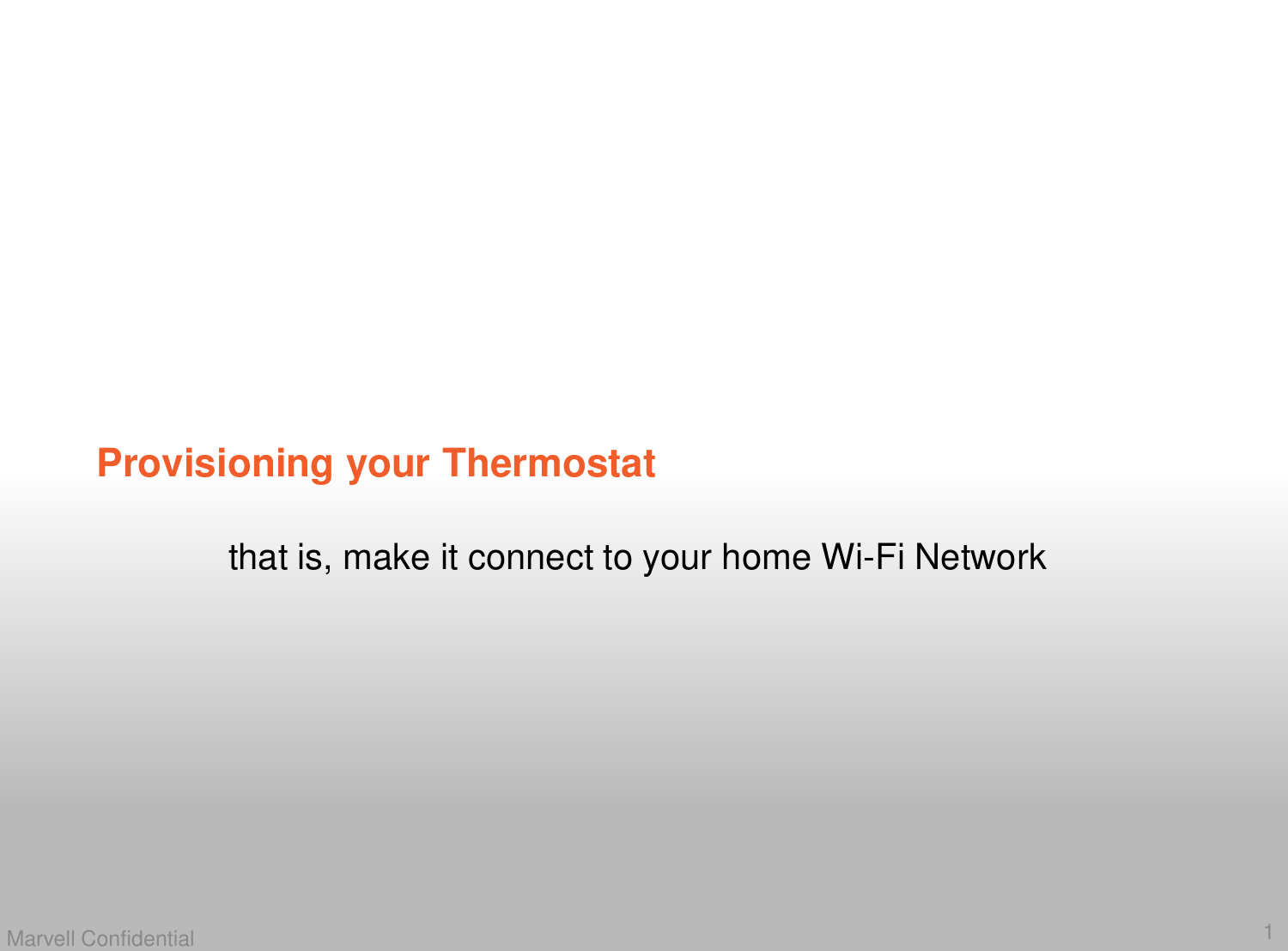 Provisioning your Thermostat

that is, make it connect to your home Wi-Fi Network

Marvell Confidential

1